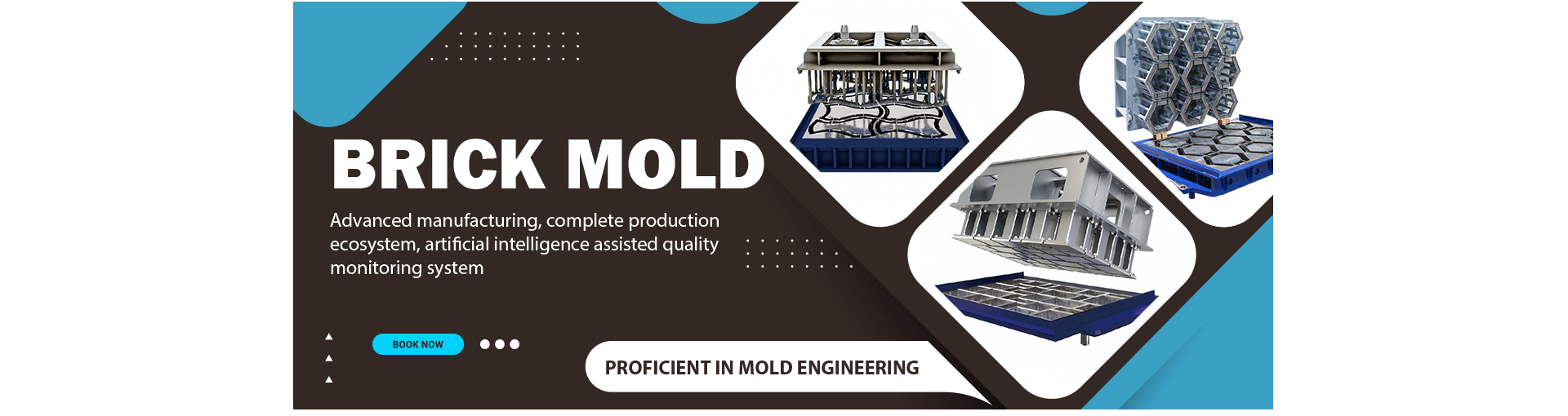 BRICK MOLD

Advanced manufacturing, complete production ecosystem, artificial intelligence assisted quality monitoring system

BOOK NOW

PROFICIENT IN MOLD ENGINEERING